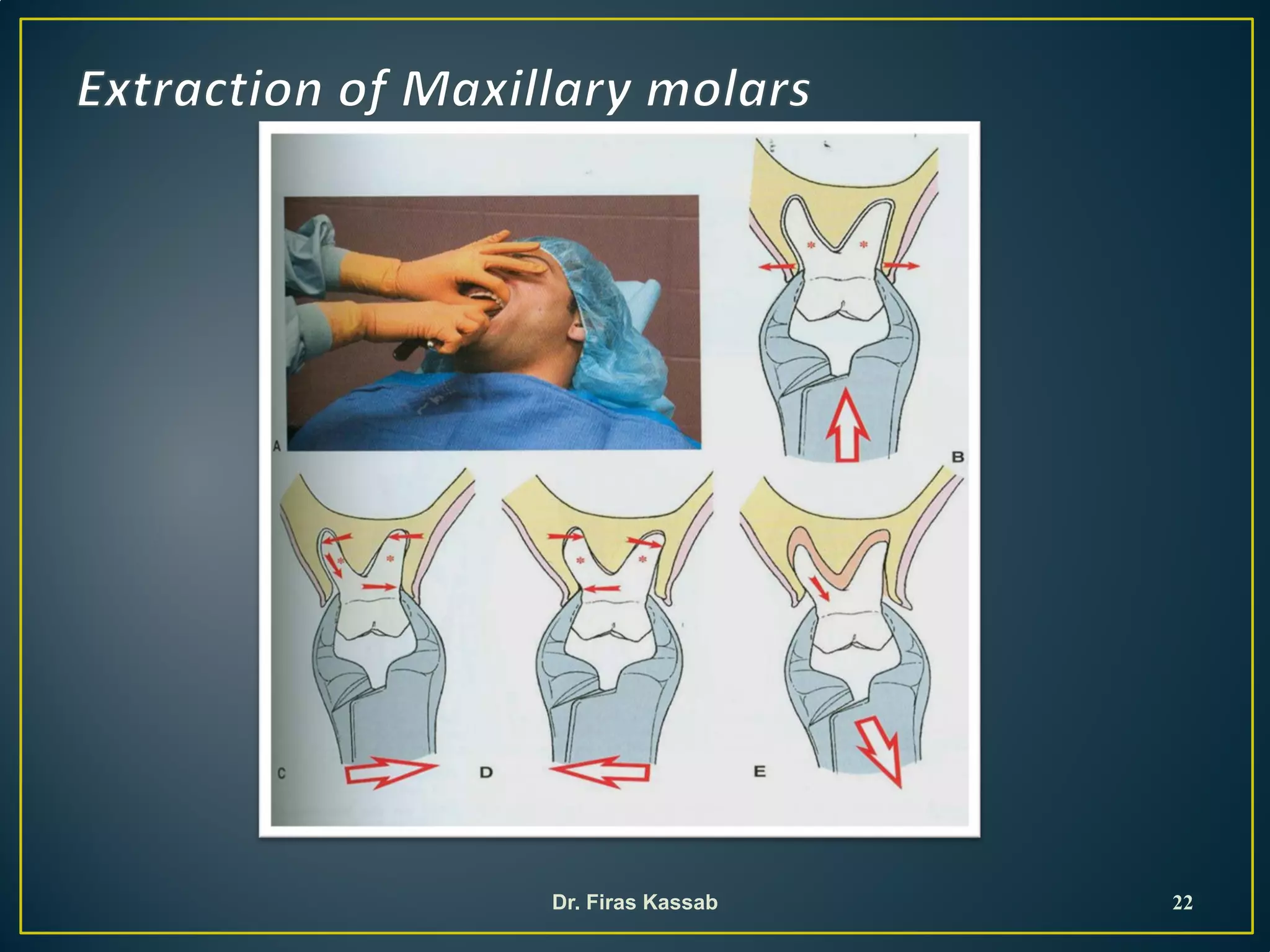 Extraction of Maxillary molars

A

B

C

D

E

Dr. Firas Kassab

22